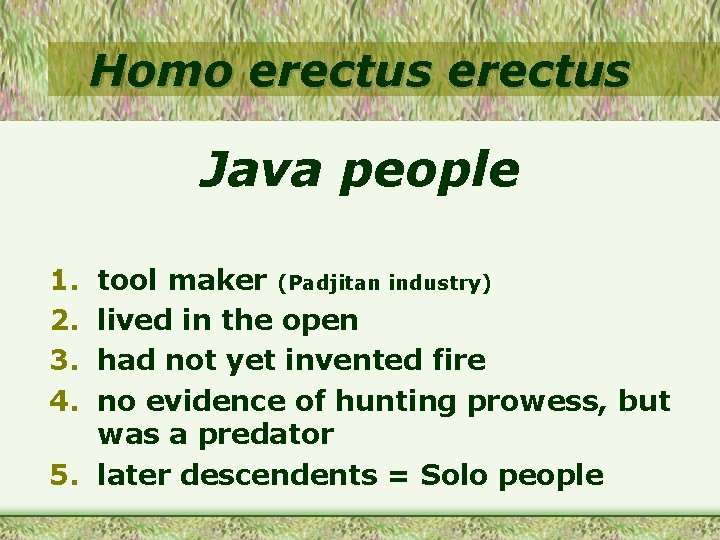 Homo erectus erectus

Java people

1. tool maker (Padjitan industry)
2. lived in the open
3. had not yet invented fire
4. no evidence of hunting prowess, but was a predator
5. later descendents = Solo people